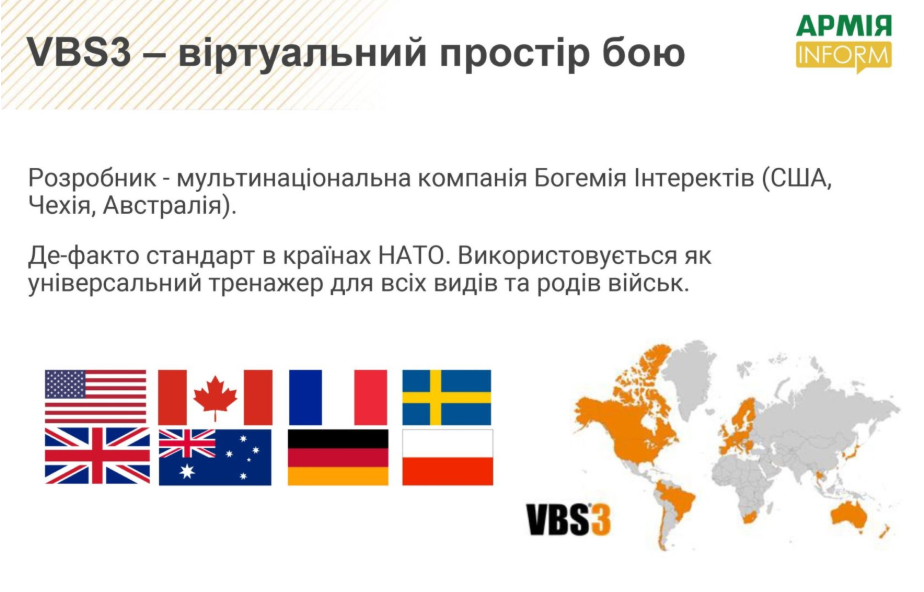 VBS3 – віртуальний простір бою

АРМІЯ INFORM

Розробник - мультинаціональна компанія Богемія Інтеректів (США, Чехія, Австралія).

Де-факто стандарт в країнах НАТО. Використовується як універсальний тренажер для всіх видів та родів військ.

VBS3